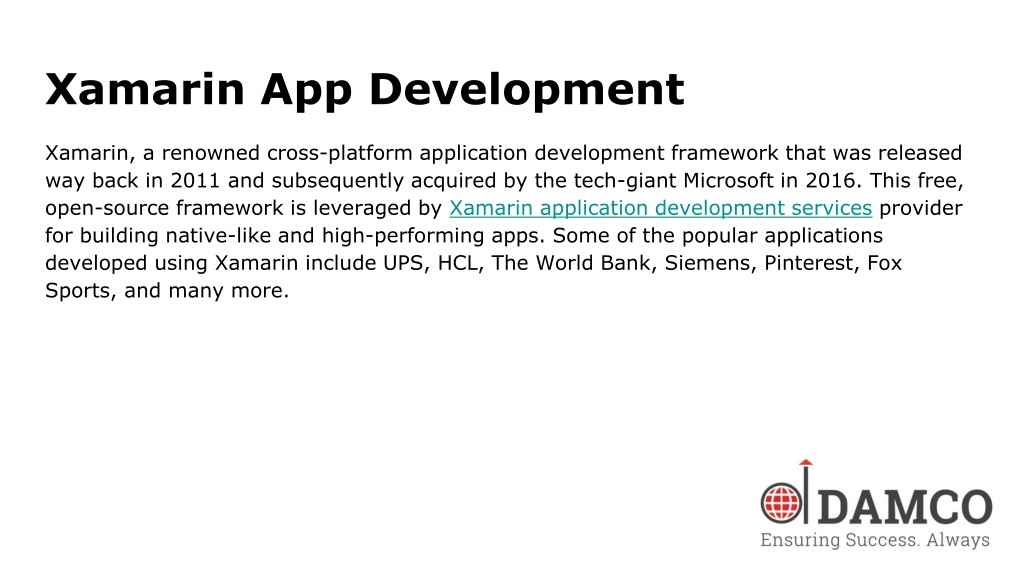 Xamarin App Development

Xamarin, a renowned cross-platform application development framework that was released way back in 2011 and subsequently acquired by the tech-giant Microsoft in 2016. This free, open-source framework is leveraged by Xamarin application development services provider for building native-like and high-performing apps. Some of the popular applications developed using Xamarin include UPS, HCL, The World Bank, Siemens, Pinterest, Fox Sports, and many more.

DAMCO
Ensuring Success. Always